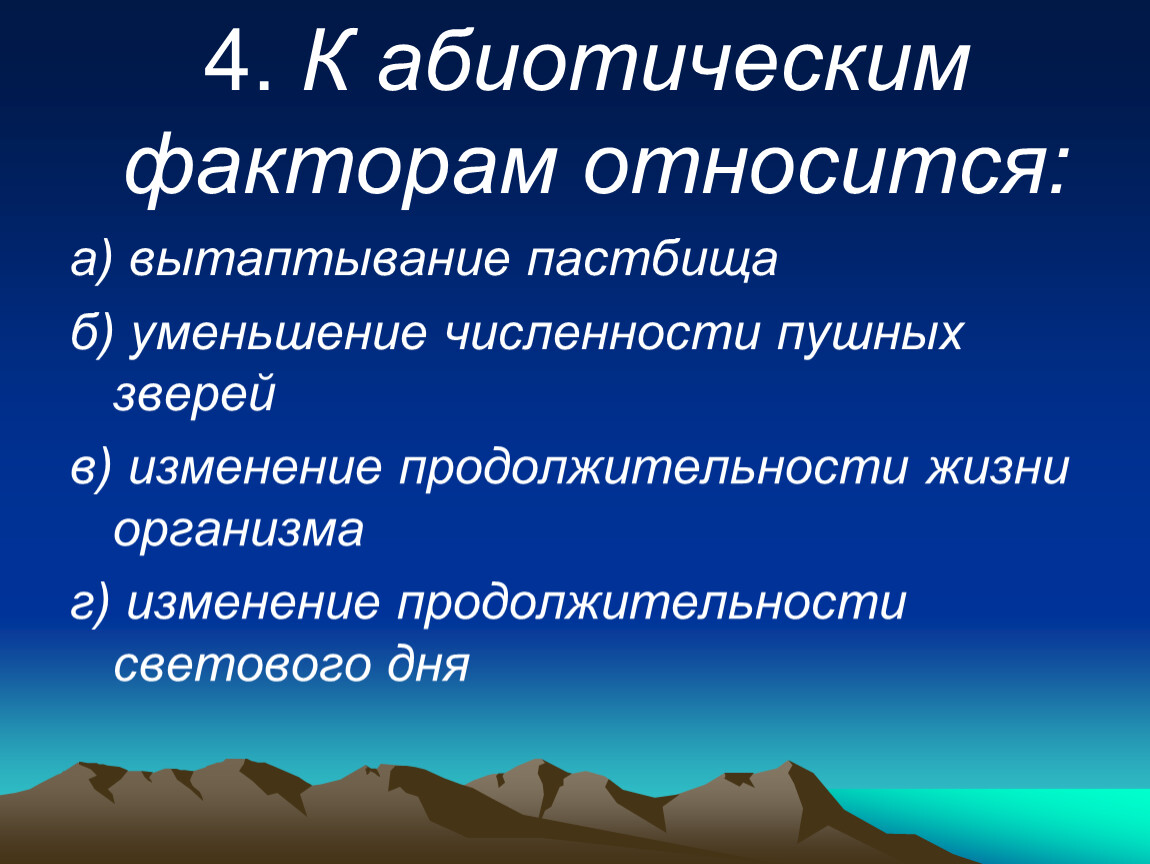 4. К абиотическим факторам относится:

а) вытаптывание пастбища

б) уменьшение численности пушных зверей

в) изменение продолжительности жизни организма

г) изменение продолжительности светового дня